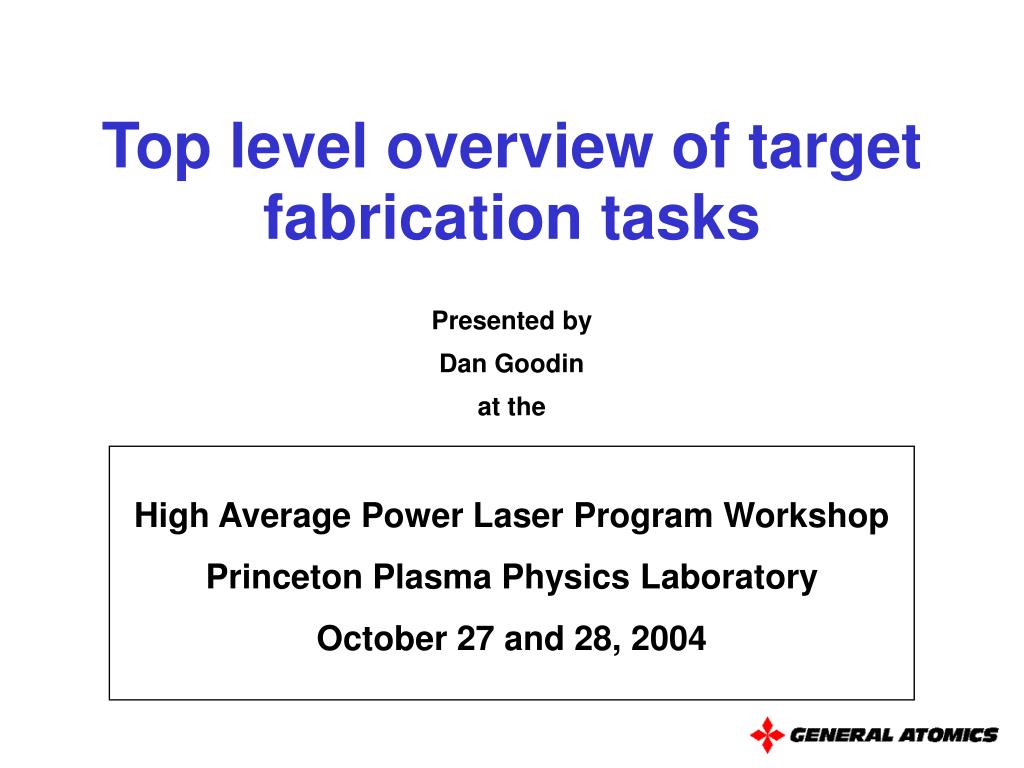 Top level overview of target fabrication tasks

Presented by

Dan Goodin

at the

High Average Power Laser Program Workshop

Princeton Plasma Physics Laboratory

October 27 and 28, 2004

GENERAL ATOMICS